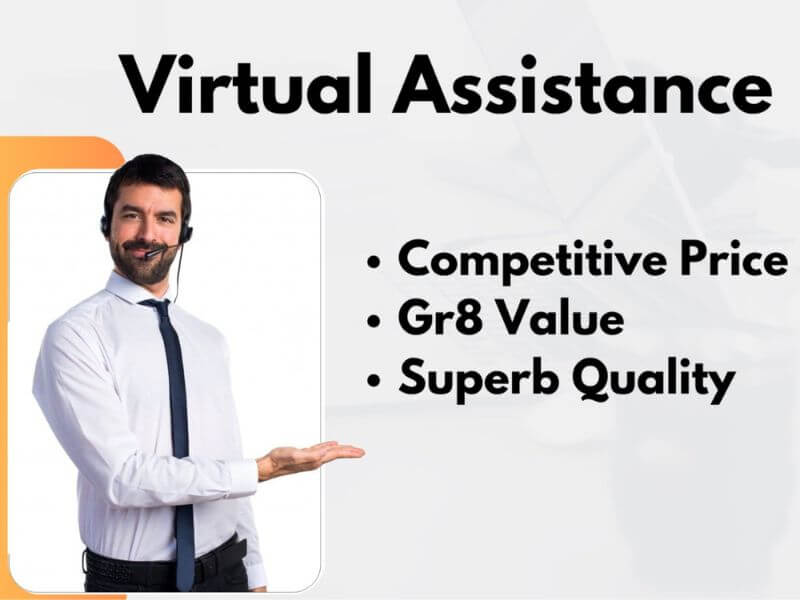 Virtual Assistance

• Competitive Price
• Gr8 Value
• Superb Quality